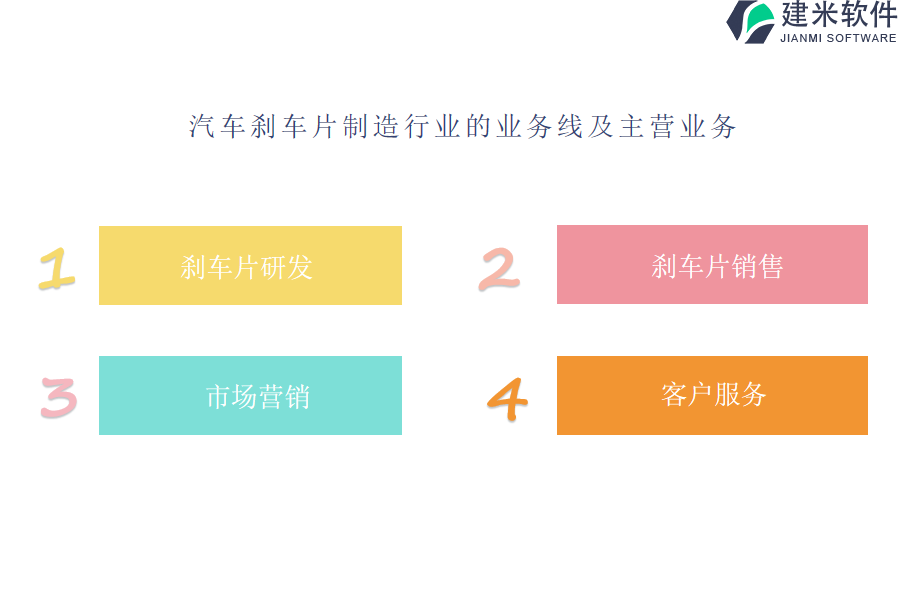 建米软件
JIANMI SOFTWARE

汽车刹车片制造行业的业务线及主营业务

1
刹车片研发

2
刹车片销售

3
市场营销

4
客户服务